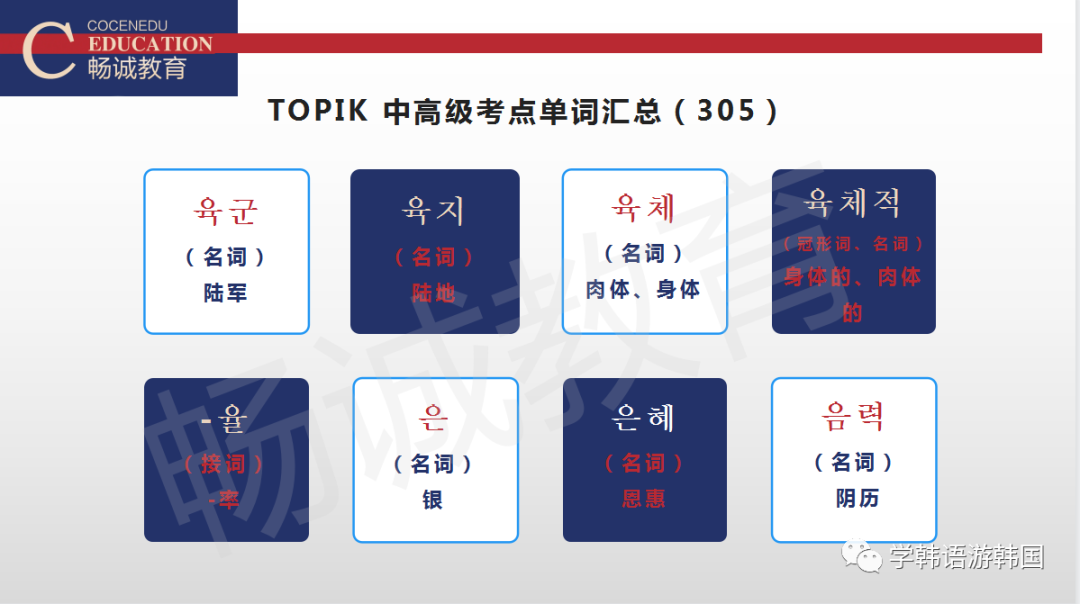 C COCENEDU EDUCATION 畅诚教育

TOPIK 中高级考点单词汇总（305）

육군
（名词）
陆军

육지
（名词）
陆地

육체
（名词）
肉体、身体

육체적
（冠形词、名词）
身体的、肉体的

-율
（接词）
-率

은
（名词）
银

은혜
（名词）
恩惠

음력
（名词）
阴历

畅诚教育

学韩语游韩国